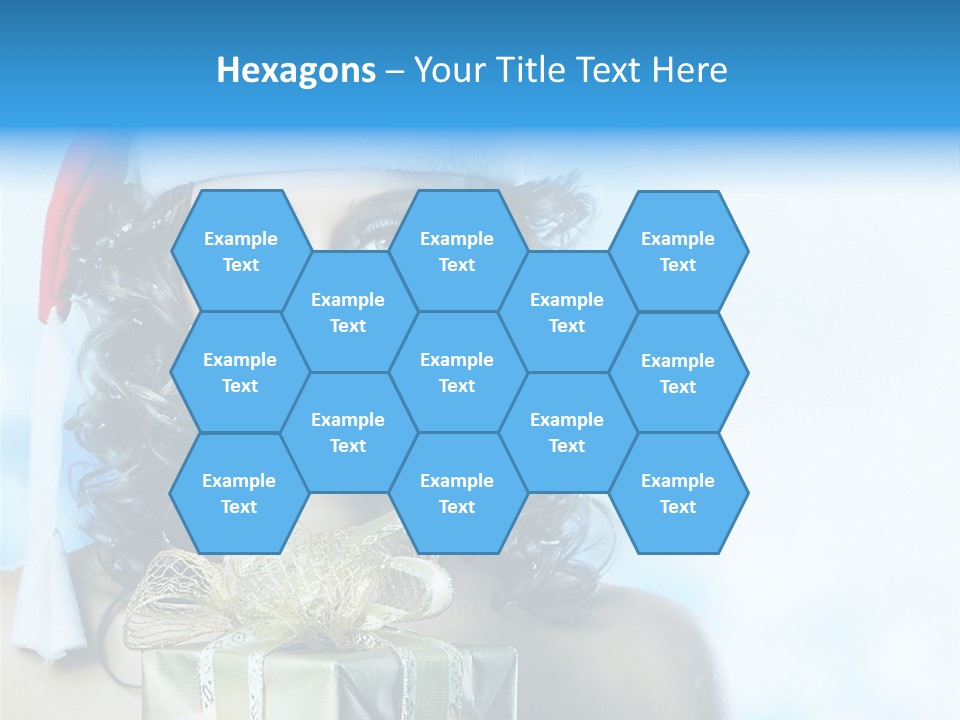 Hexagons – Your Title Text Here

Example Text

Example Text

Example Text

Example Text

Example Text

Example Text

Example Text

Example Text

Example Text

Example Text

Example Text

Example Text

Example Text